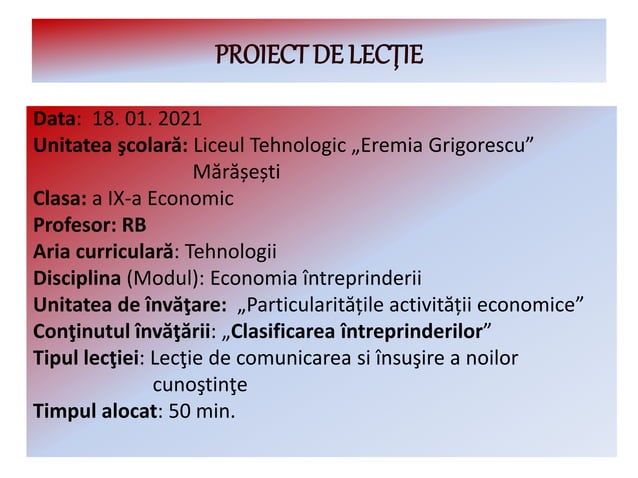 PROIECT DE LECŢIE

Data: 18. 01. 2021
Unitatea şcolară: Liceul Tehnologic „Eremia Grigorescu” Mărășești
Clasa: a IX-a Economic
Profesor: RB
Aria curriculară: Tehnologii
Disciplina (Modul): Economia întreprinderii
Unitatea de învăţare: „Particularitățile activității economice”
Conţinutul învăţării: „Clasificarea întreprinderilor”
Tipul lecţiei: Lecţie de comunicarea si însuşire a noilor cunoştinţe
Timpul alocat: 50 min.